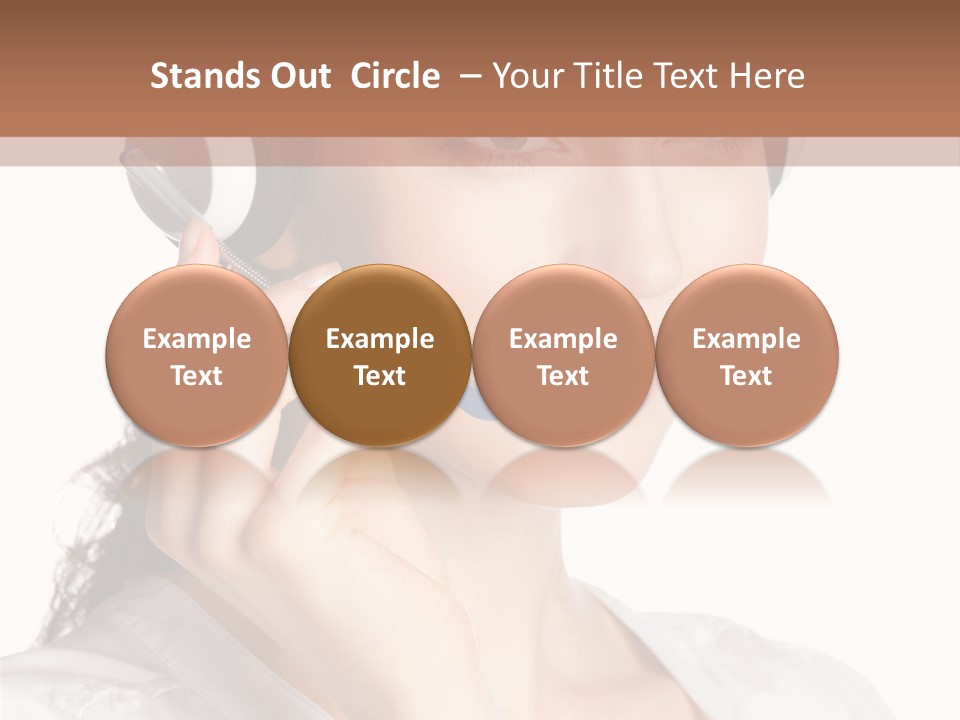 Stands Out Circle – Your Title Text Here

Example Text

Example Text

Example Text

Example Text